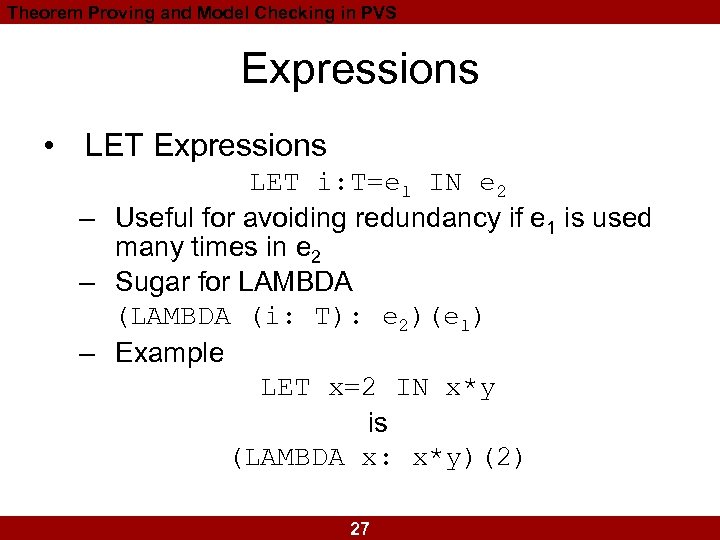 Theorem Proving and Model Checking in PVS

Expressions

• LET Expressions

LET i:T=$e_1$ IN $e_2$

– Useful for avoiding redundancy if $e_1$ is used many times in $e_2$

– Sugar for LAMBDA

(LAMBDA (i: T): $e_2$)($e_1$)

– Example

LET x=2 IN x*y

is

(LAMBDA x: x*y)(2)

27